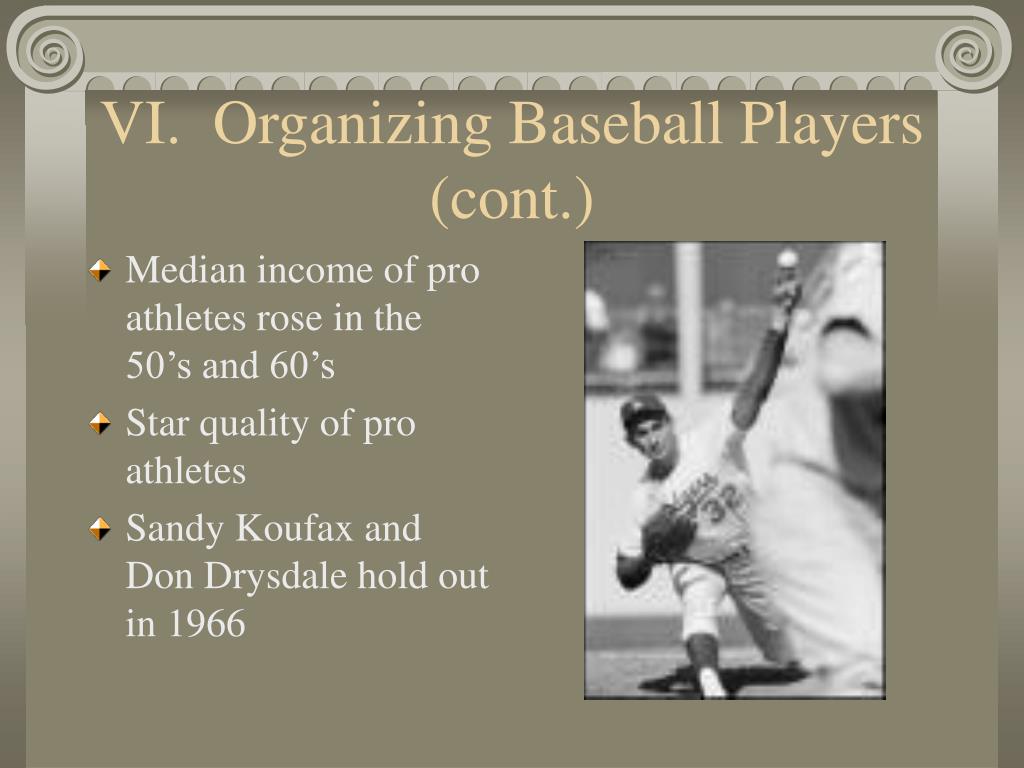 VI. Organizing Baseball Players (cont.)

Median income of pro athletes rose in the 50’s and 60’s

Star quality of pro athletes

Sandy Koufax and Don Drysdale hold out in 1966

32